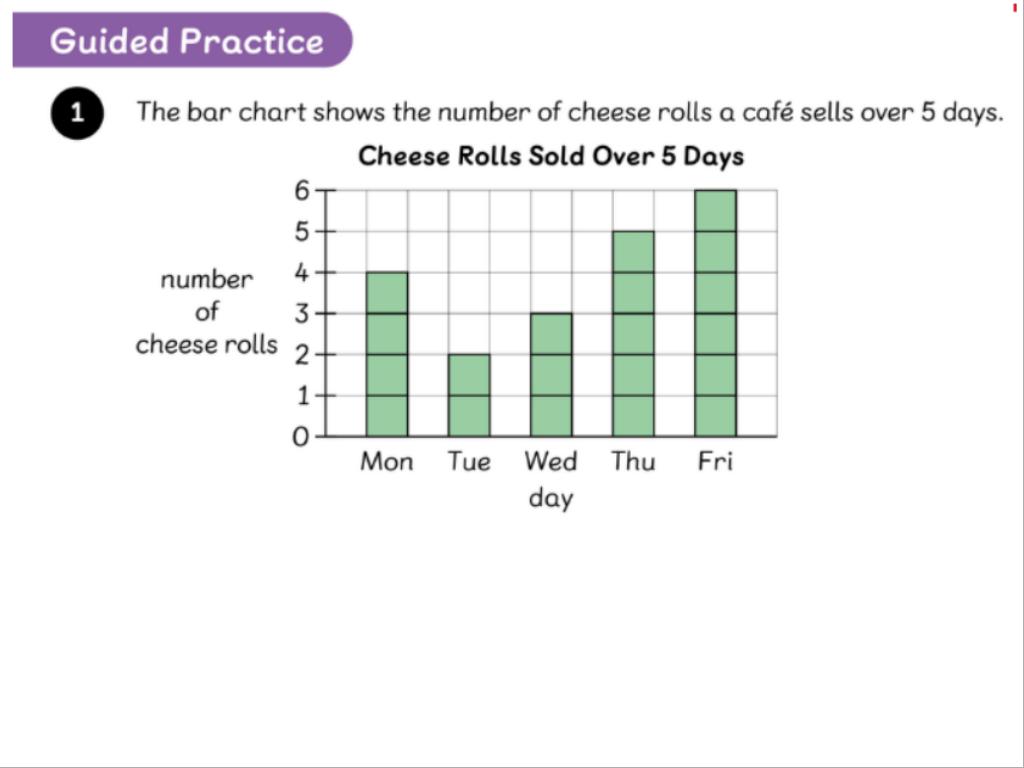 Guided Practice

1 The bar chart shows the number of cheese rolls a café sells over 5 days.

Cheese Rolls Sold Over 5 Days

number of cheese rolls

6
5
4
3
2
1
0

Mon Tue Wed Thu Fri

day